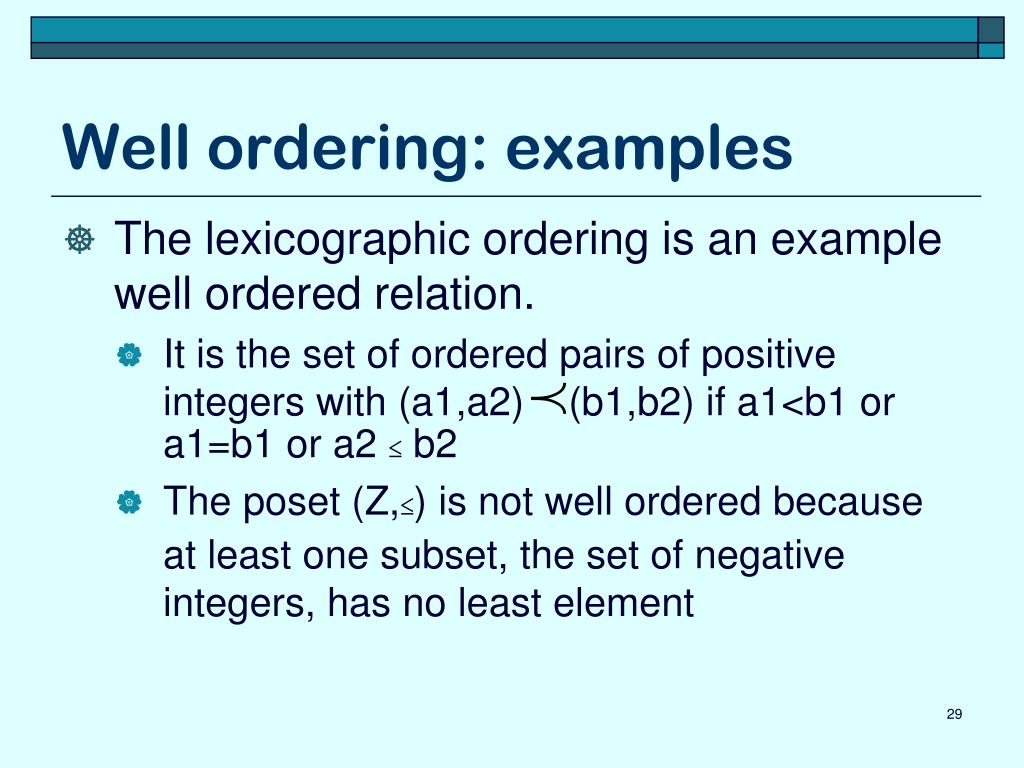 Well ordering: examples

The lexicographic ordering is an example well ordered relation.

It is the set of ordered pairs of positive integers with (a1,a2) $\prec$ (b1,b2) if a1<b1 or a1=b1 or a2 $\leq$ b2

The poset (Z,$\leq$) is not well ordered because at least one subset, the set of negative integers, has no least element

29